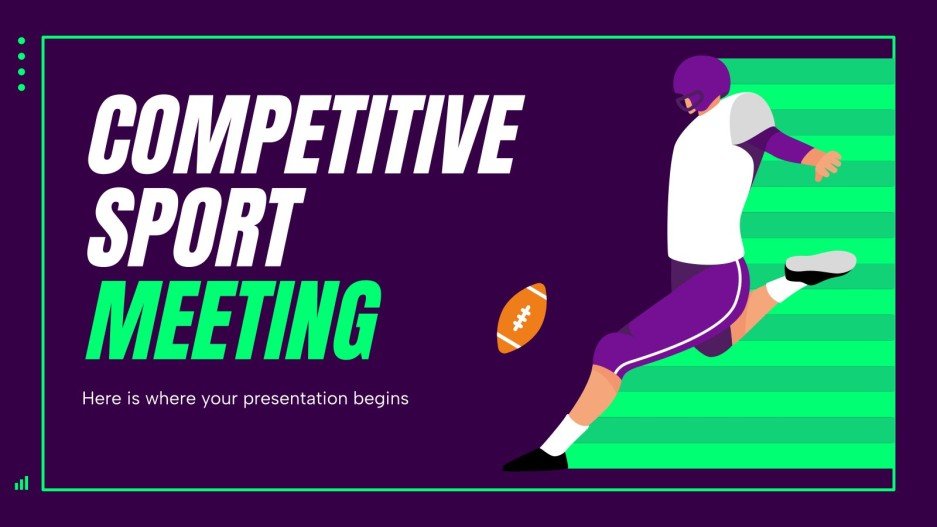 COMPETITIVE SPORT MEETING

Here is where your presentation begins